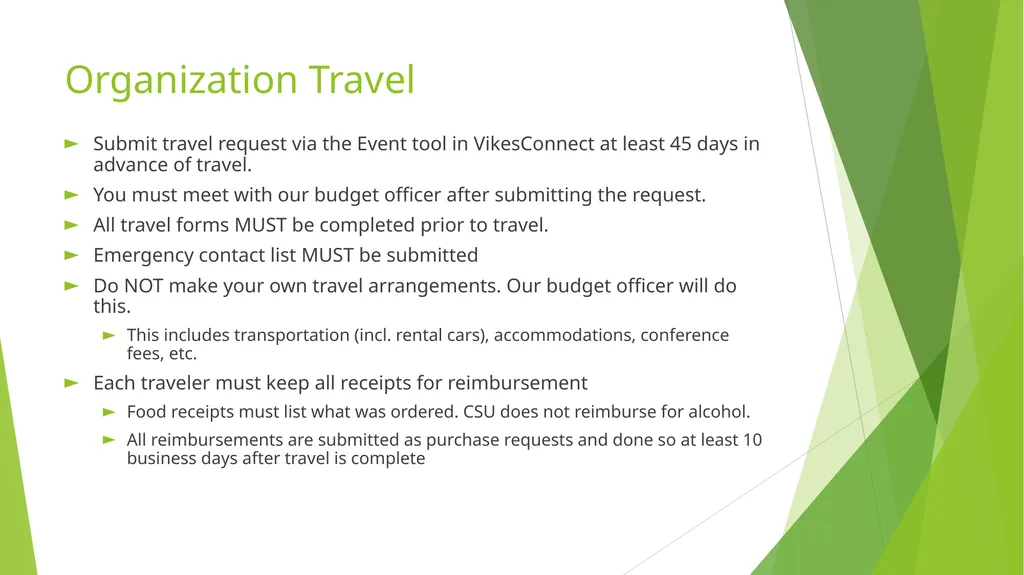 Organization Travel

► Submit travel request via the Event tool in VikesConnect at least 45 days in advance of travel.

► You must meet with our budget officer after submitting the request.

► All travel forms MUST be completed prior to travel.

► Emergency contact list MUST be submitted

► Do NOT make your own travel arrangements. Our budget officer will do this.

► This includes transportation (incl. rental cars), accommodations, conference fees, etc.

► Each traveler must keep all receipts for reimbursement

► Food receipts must list what was ordered. CSU does not reimburse for alcohol.

► All reimbursements are submitted as purchase requests and done so at least 10 business days after travel is complete